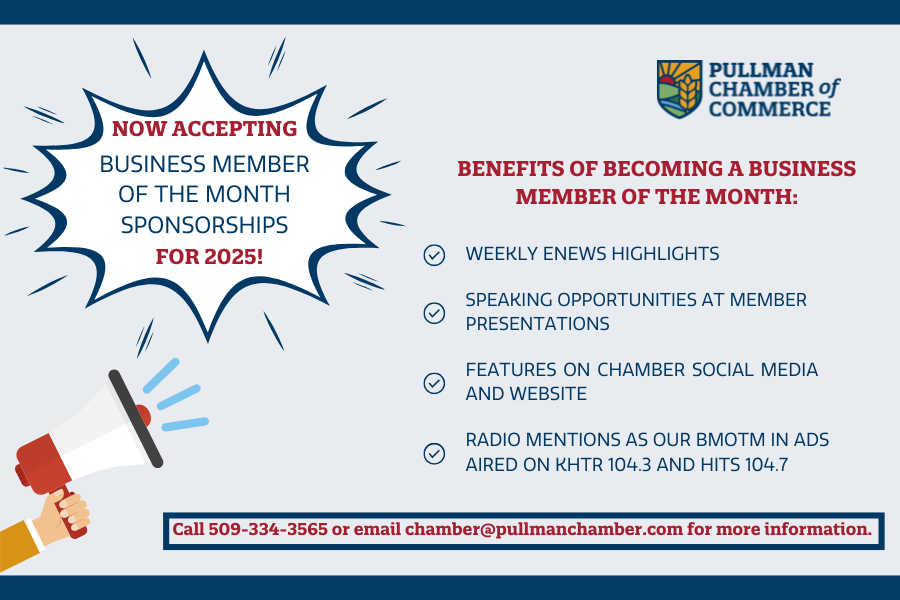 NOW ACCEPTING
BUSINESS MEMBER OF THE MONTH SPONSORSHIPS
FOR 2025!

PULLMAN CHAMBER of COMMERCE

BENEFITS OF BECOMING A BUSINESS MEMBER OF THE MONTH:

WEEKLY ENEWS HIGHLIGHTS

SPEAKING OPPORTUNITIES AT MEMBER PRESENTATIONS

FEATURES ON CHAMBER SOCIAL MEDIA AND WEBSITE

RADIO MENTIONS AS OUR BMOTM IN ADS AIRED ON KHTR 104.3 AND HITS 104.7

Call 509-334-3565 or email chamber@pullmanchamber.com for more information.